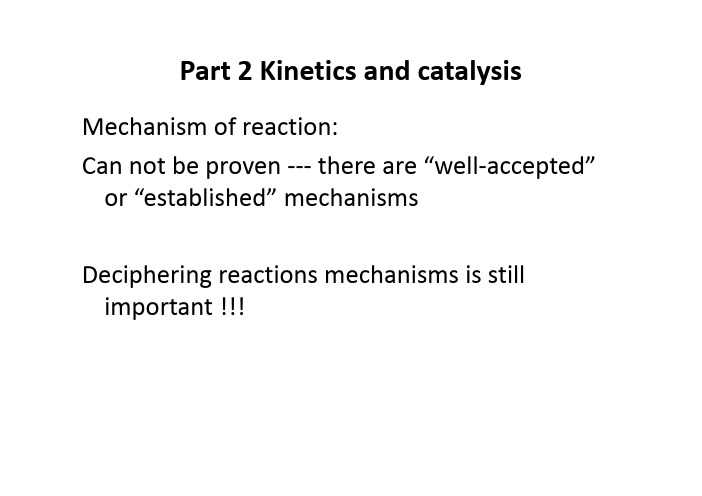 Part 2 Kinetics and catalysis

Mechanism of reaction:

Can not be proven --- there are “well-accepted” or “established” mechanisms

Deciphering reactions mechanisms is still important !!!